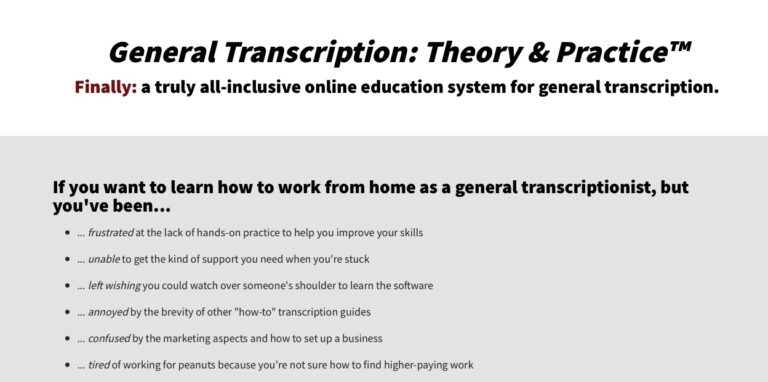 General Transcription: Theory & Practice™

Finally: a truly all-inclusive online education system for general transcription.

If you want to learn how to work from home as a general transcriptionist, but you've been...

- ... frustrated at the lack of hands-on practice to help you improve your skills
- ... unable to get the kind of support you need when you're stuck
- ... left wishing you could watch over someone's shoulder to learn the software
- ... annoyed by the brevity of other "how-to" transcription guides
- ... confused by the marketing aspects and how to set up a business
- ... tired of working for peanuts because you're not sure how to find higher-paying work